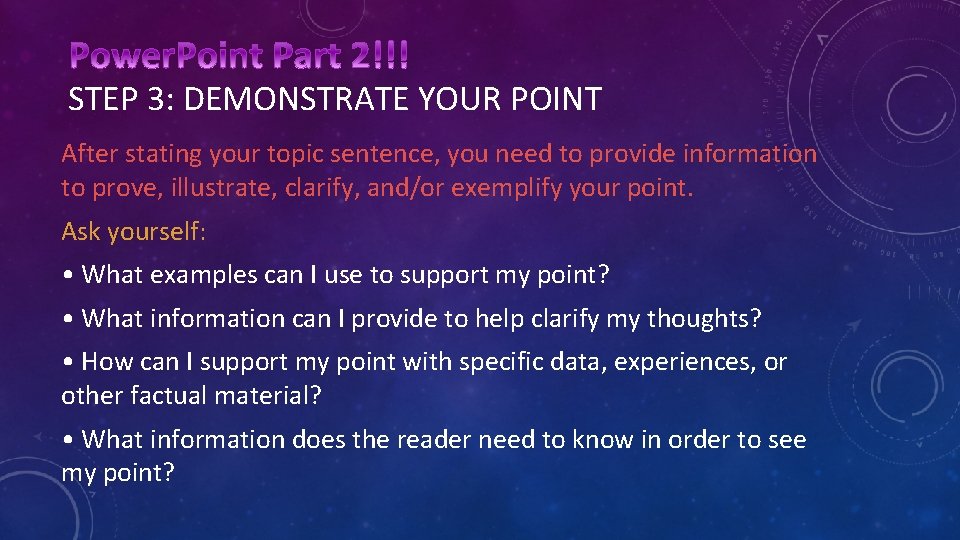 PowerPoint Part 2!!!
STEP 3: DEMONSTRATE YOUR POINT

After stating your topic sentence, you need to provide information to prove, illustrate, clarify, and/or exemplify your point.

Ask yourself:

• What examples can I use to support my point?

• What information can I provide to help clarify my thoughts?

• How can I support my point with specific data, experiences, or other factual material?

• What information does the reader need to know in order to see my point?